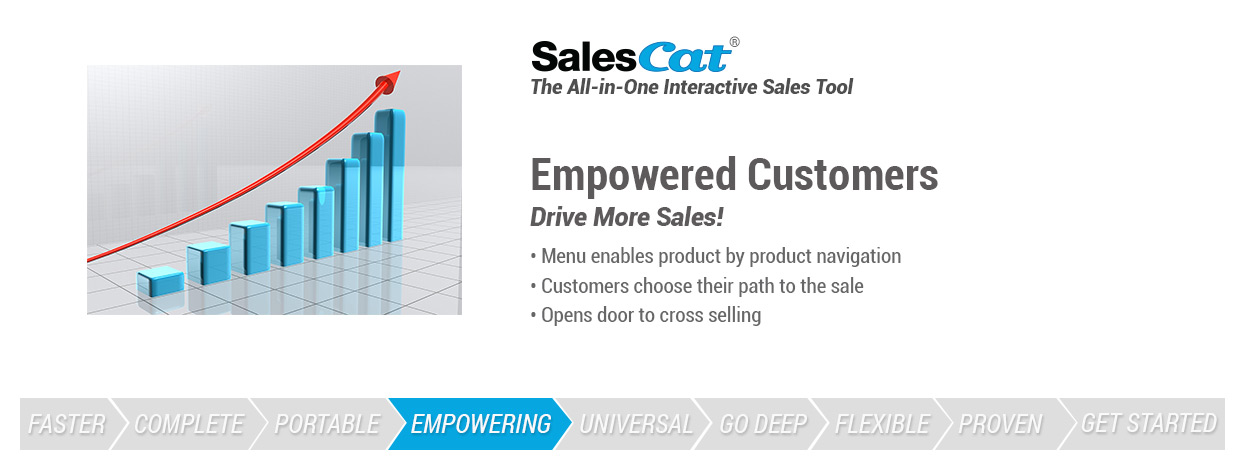 SalesCat®
The All-in-One Interactive Sales Tool

Empowered Customers
Drive More Sales!

• Menu enables product by product navigation
• Customers choose their path to the sale
• Opens door to cross selling

FASTER COMPLETE PORTABLE EMPOWERING UNIVERSAL GO DEEP FLEXIBLE PROVEN GET STARTED